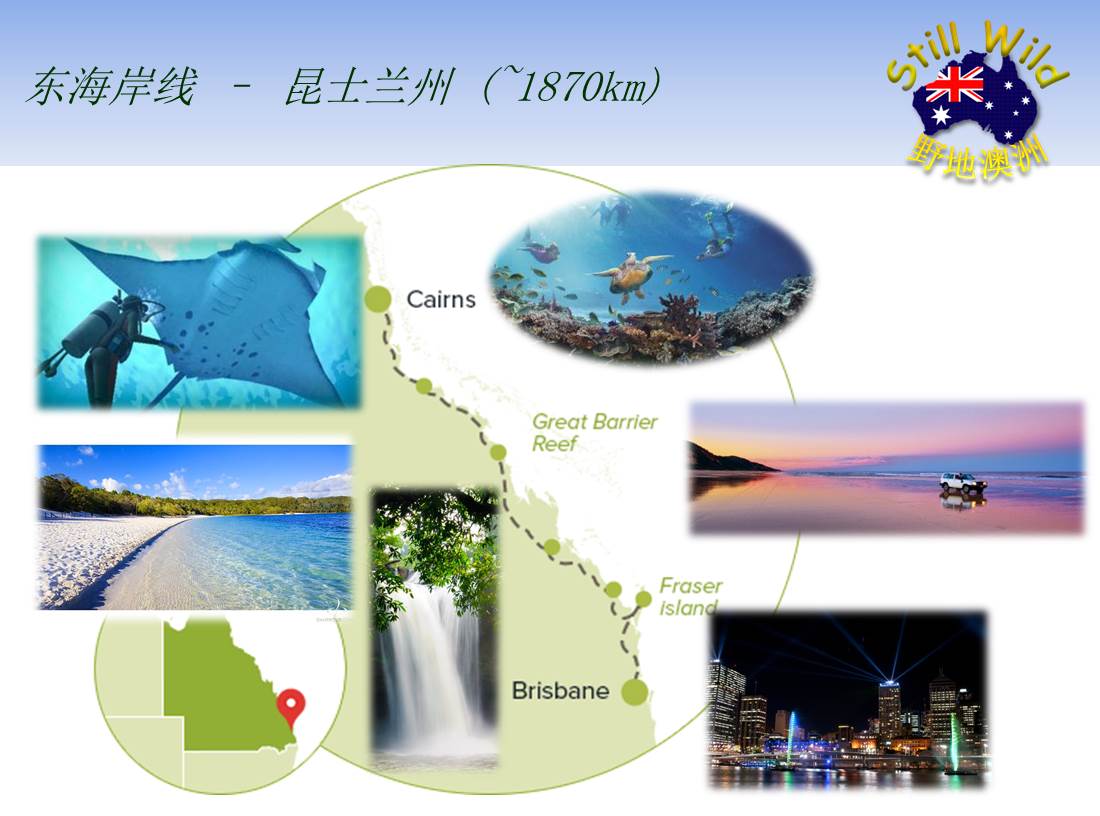 东海岸线 – 昆士兰州 (~1870km)

Still Wild
野地澳洲

Cairns

Great Barrier Reef

Fraser Island

Brisbane